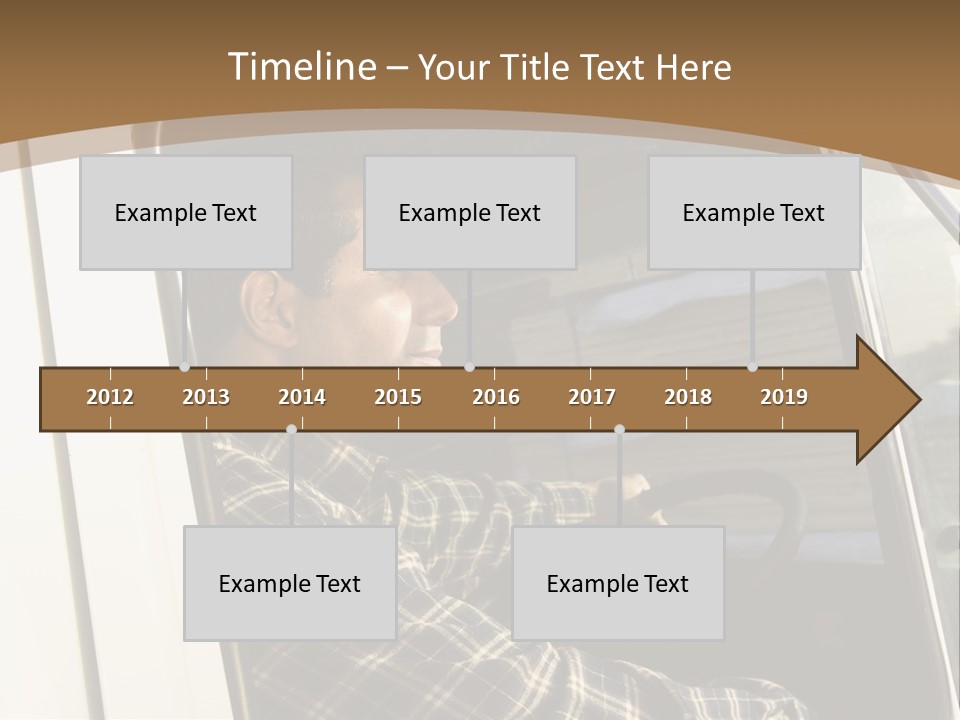 Timeline – Your Title Text Here

Example Text

Example Text

Example Text

2012 2013 2014 2015 2016 2017 2018 2019

Example Text

Example Text